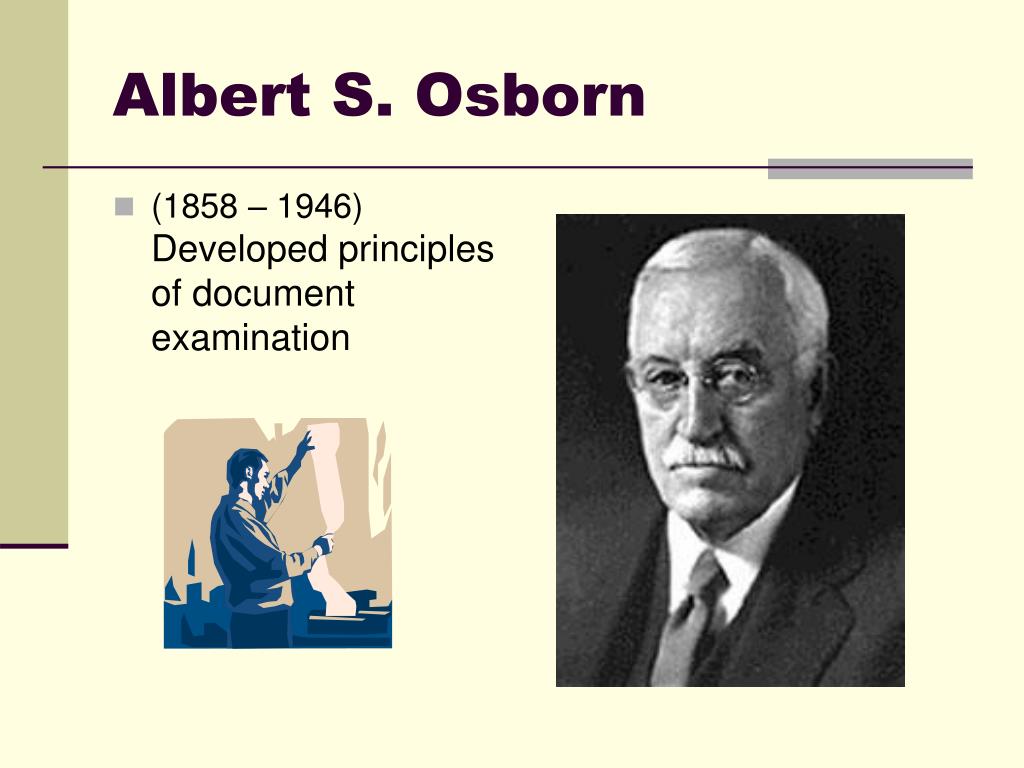 Albert S. Osborn

(1858 – 1946) Developed principles of document examination